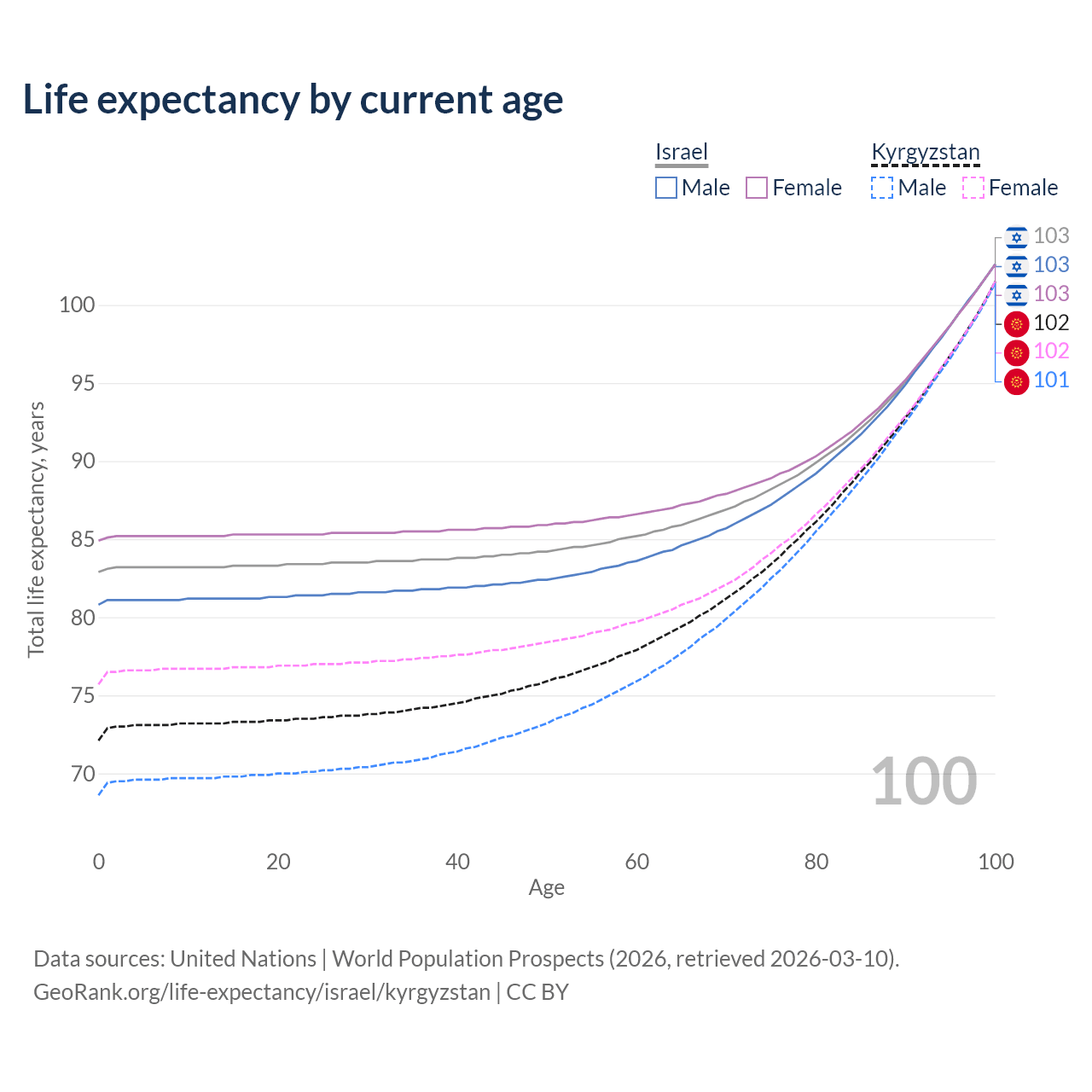 Life expectancy by current age

Israel
Male
Female

Kyrgyzstan
Male
Female

103
103
103
102
102
101

100
95
90
85
80
75
70

Total life expectancy, years

100

0
20
40
60
80
100

Age

Data sources: United Nations | World Population Prospects (2026, retrieved 2026-03-10).
GeoRank.org/life-expectancy/israel/kyrgyzstan | CC BY